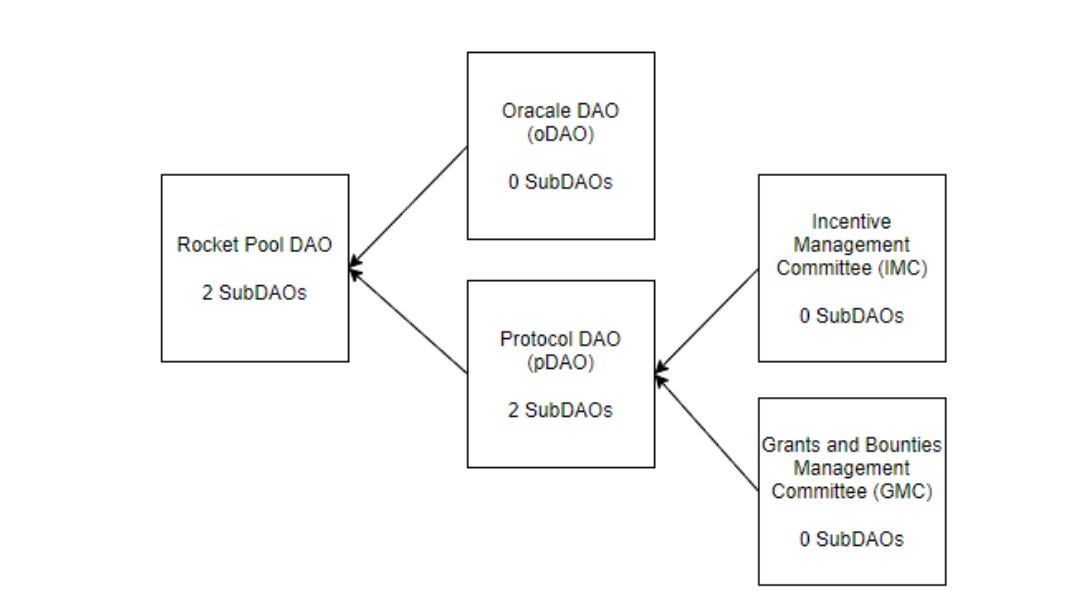 Rocket Pool DAO

2 SubDAOs

Oracale DAO
(oDAO)

0 SubDAOs

Protocol DAO
(pDAO)

2 SubDAOs

Incentive
Management
Committee (IMC)

0 SubDAOs

Grants and Bounties
Management
Committee (GMC)

0 SubDAOs